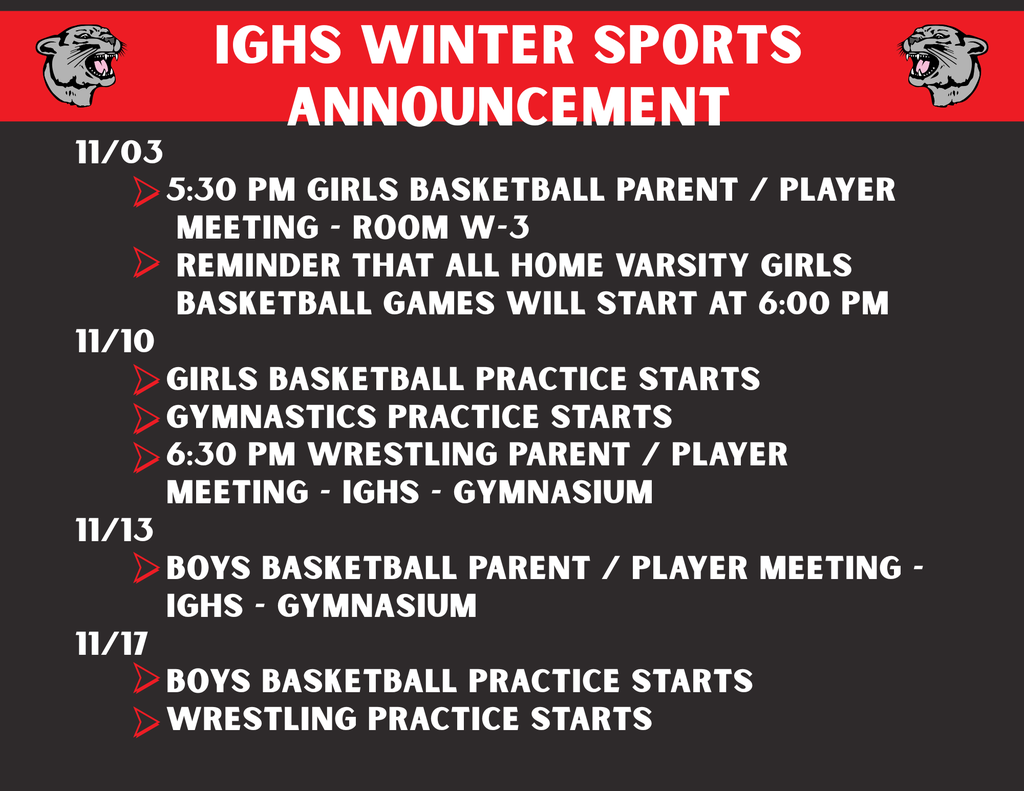 IGHS WINTER SPORTS ANNOUNCEMENT

11/03

5:30 PM GIRLS BASKETBALL PARENT / PLAYER MEETING - ROOM W-3

REMINDER THAT ALL HOME VARSITY GIRLS BASKETBALL GAMES WILL START AT 6:00 PM

11/10

GIRLS BASKETBALL PRACTICE STARTS

GYMNASTICS PRACTICE STARTS

6:30 PM WRESTLING PARENT / PLAYER MEETING - IGHS - GYMNASIUM

11/13

BOYS BASKETBALL PARENT / PLAYER MEETING - IGHS - GYMNASIUM

11/17

BOYS BASKETBALL PRACTICE STARTS

WRESTLING PRACTICE STARTS